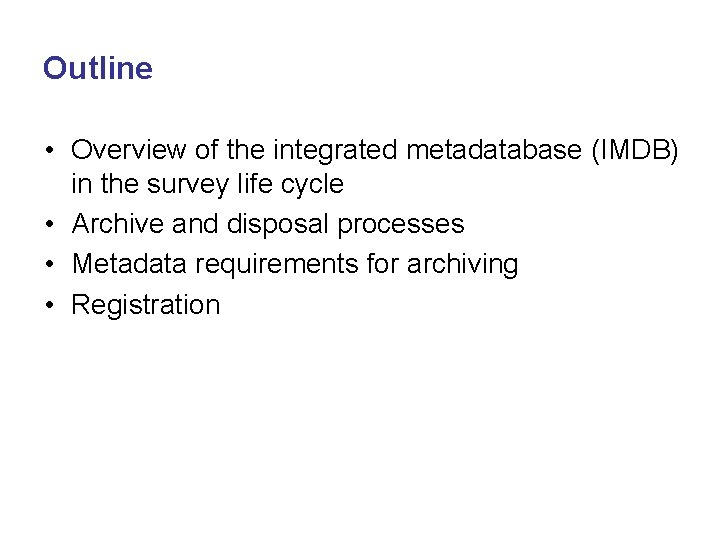 Outline

• Overview of the integrated metadatabase (IMDB) in the survey life cycle
• Archive and disposal processes
• Metadata requirements for archiving
• Registration